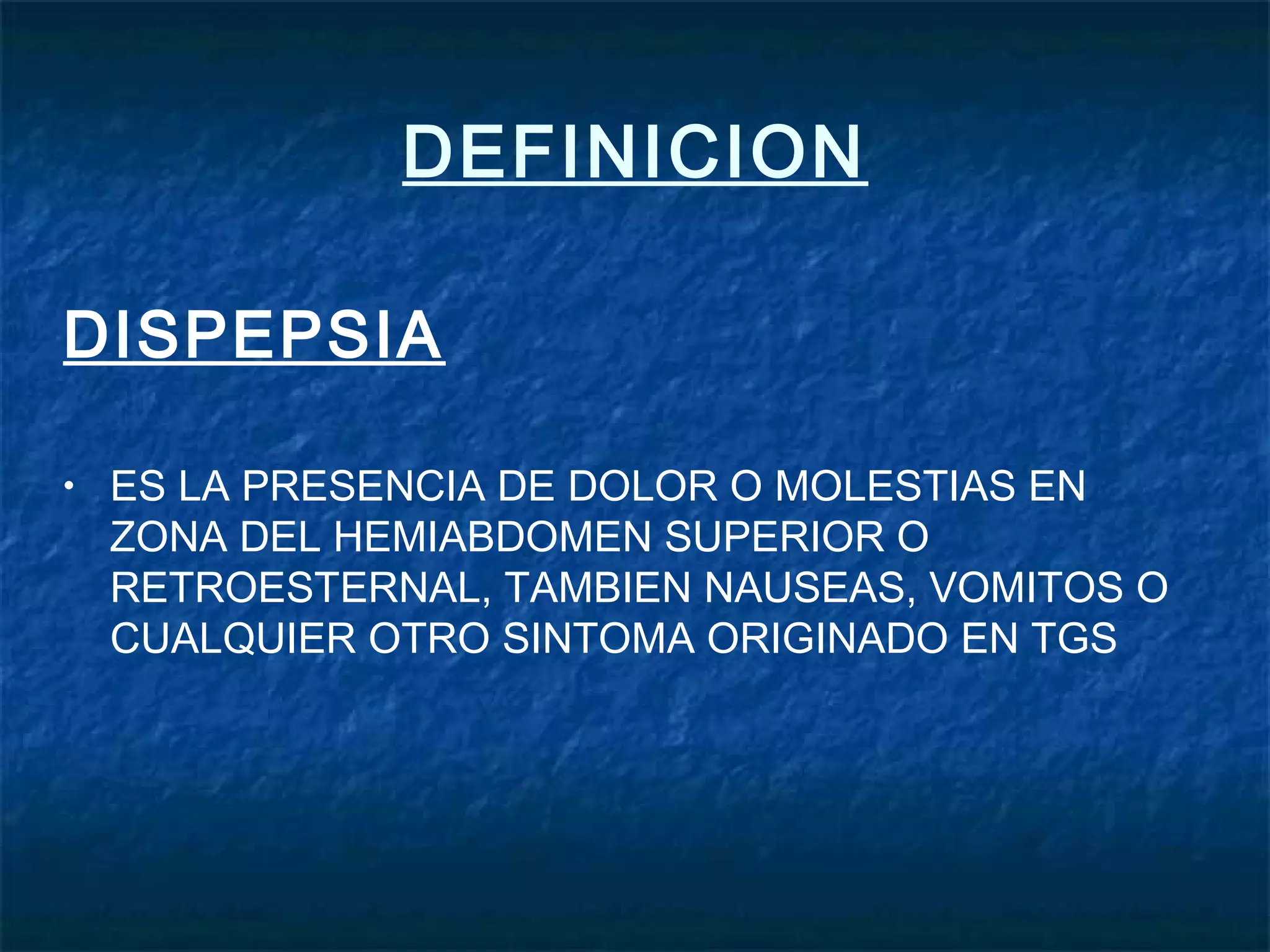 DEFINICION

DISPEPSIA

• ES LA PRESENCIA DE DOLOR O MOLESTIAS EN ZONA DEL HEMIABDOMEN SUPERIOR O RETROESTERNAL, TAMBIEN NAUSEAS, VOMITOS O CUALQUIER OTRO SINTOMA ORIGINADO EN TGS